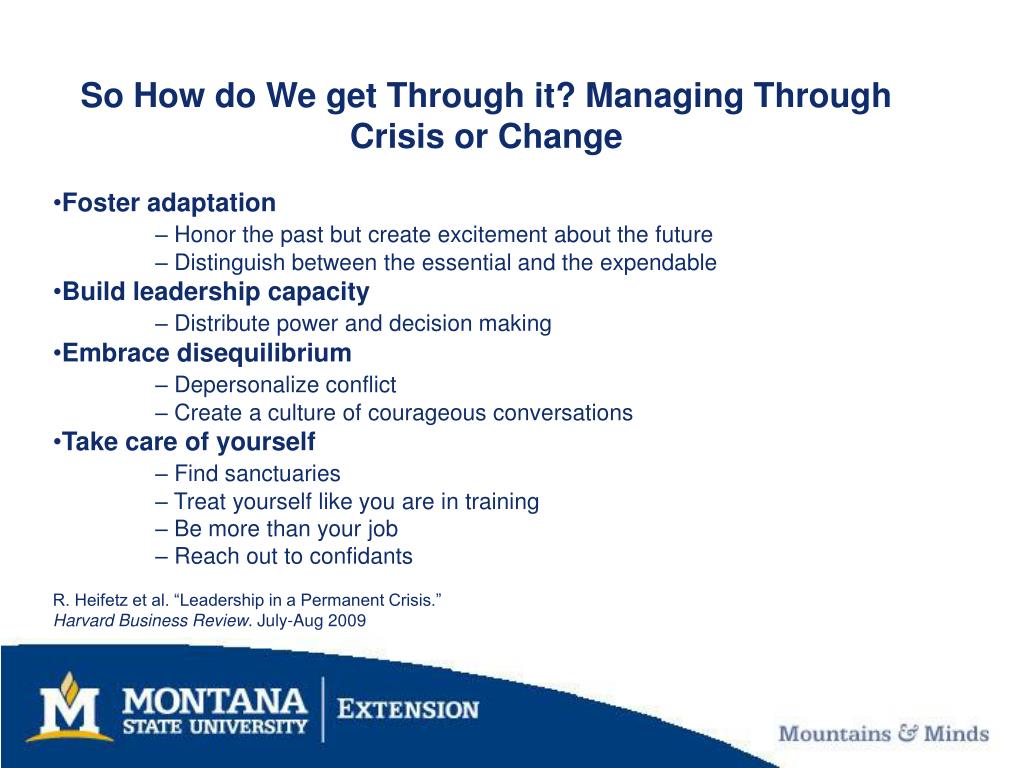 So How do We get Through it? Managing Through Crisis or Change

•Foster adaptation
– Honor the past but create excitement about the future
– Distinguish between the essential and the expendable
•Build leadership capacity
– Distribute power and decision making
•Embrace disequilibrium
– Depersonalize conflict
– Create a culture of courageous conversations
•Take care of yourself
– Find sanctuaries
– Treat yourself like you are in training
– Be more than your job
– Reach out to confidants

R. Heifetz et al. “Leadership in a Permanent Crisis.”
Harvard Business Review. July-Aug 2009

M MONTANA STATE UNIVERSITY EXTENSION

Mountains & Minds